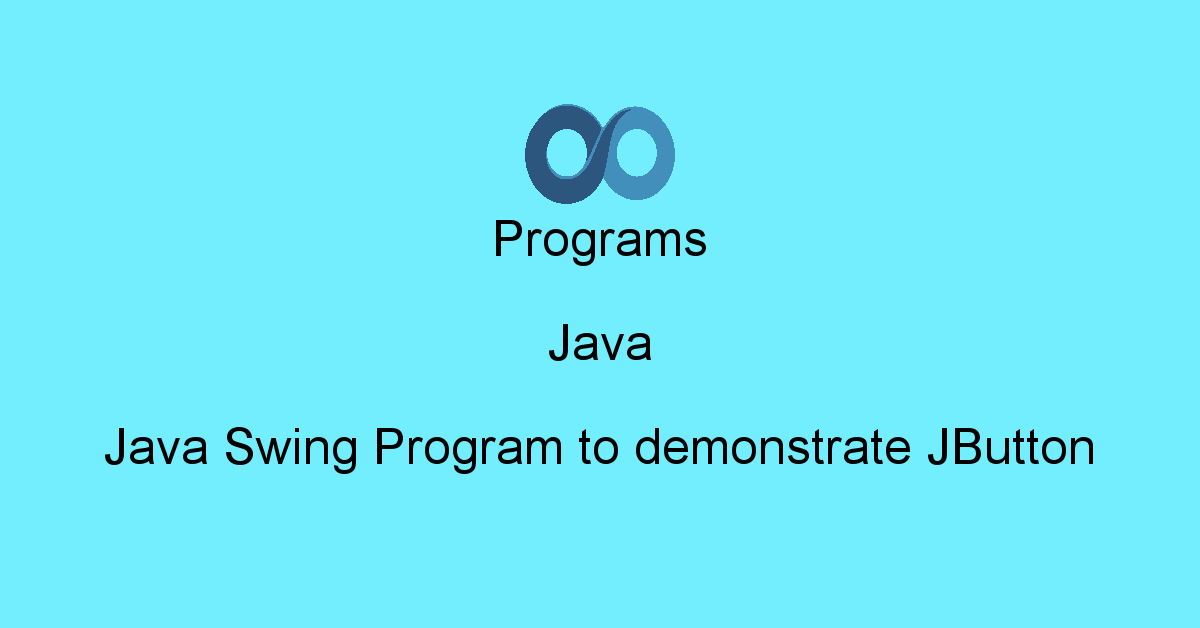 Programs

Java

Java Swing Program to demonstrate JButton